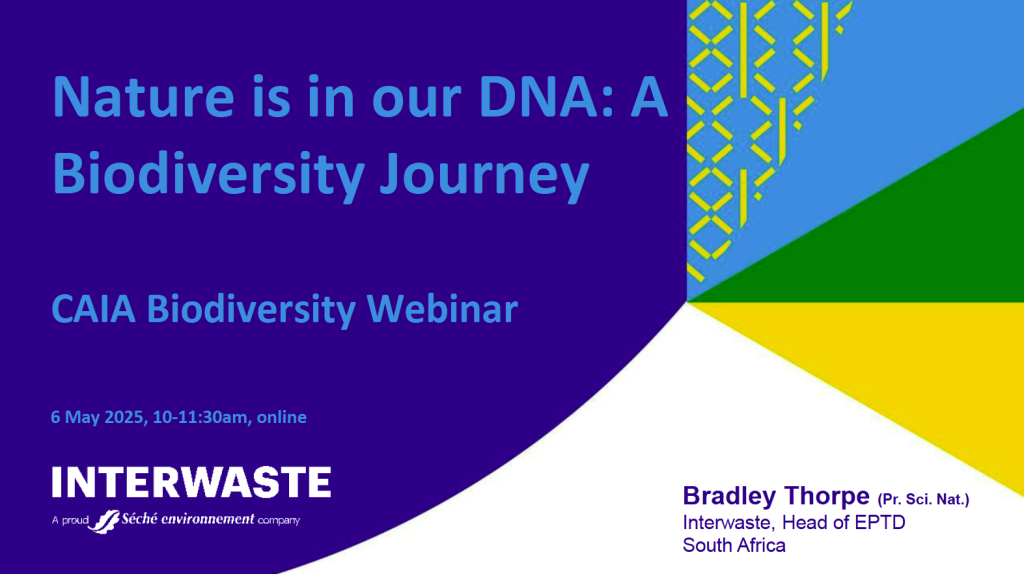 Nature is in our DNA: A Biodiversity Journey

CAIA Biodiversity Webinar

6 May 2025, 10-11:30am, online

INTERWASTE
A proud Séché environnement company

Bradley Thorpe (Pr. Sci. Nat.)
Interwaste, Head of EPTD
South Africa